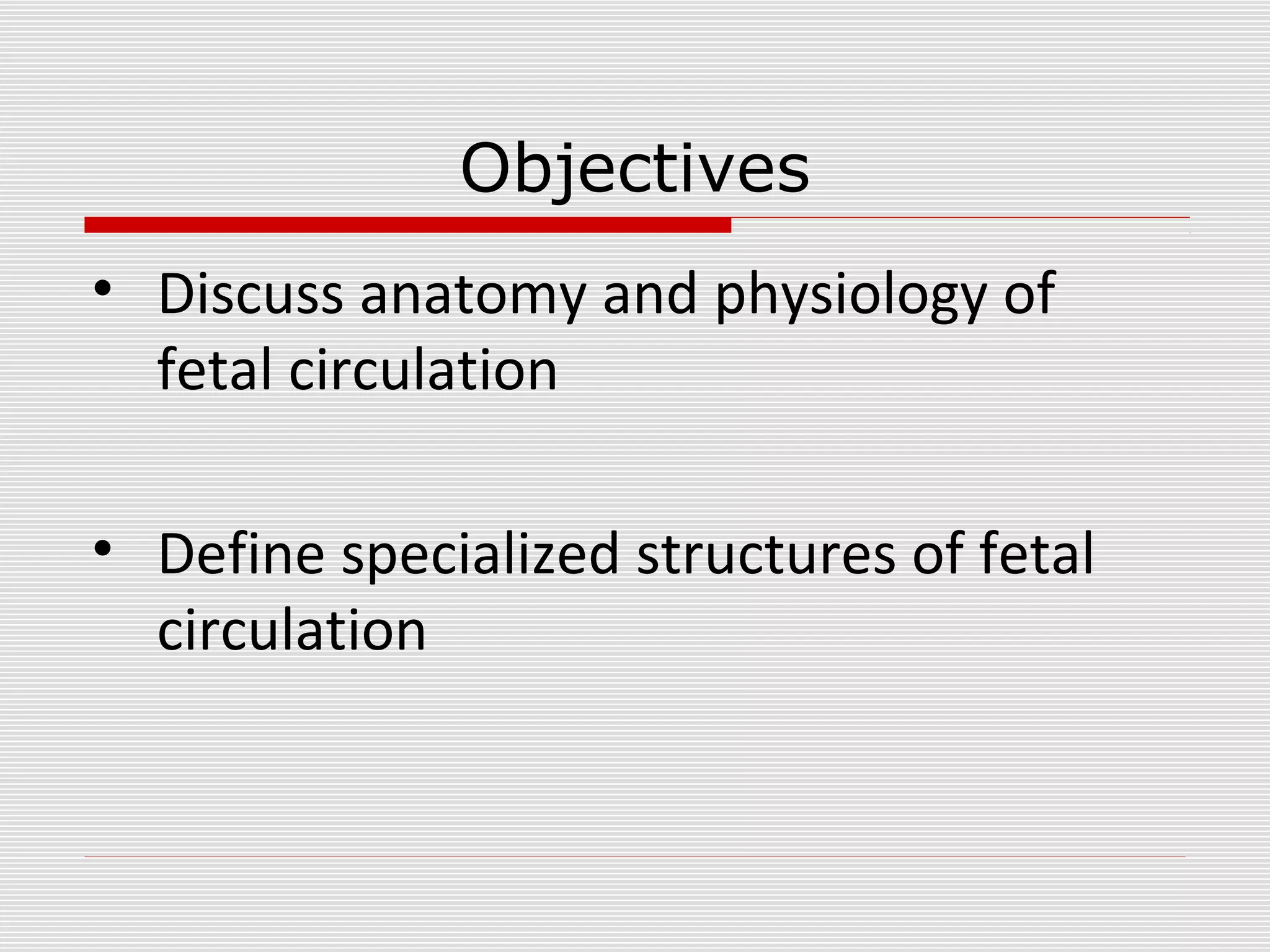 Objectives

• Discuss anatomy and physiology of fetal circulation

• Define specialized structures of fetal circulation